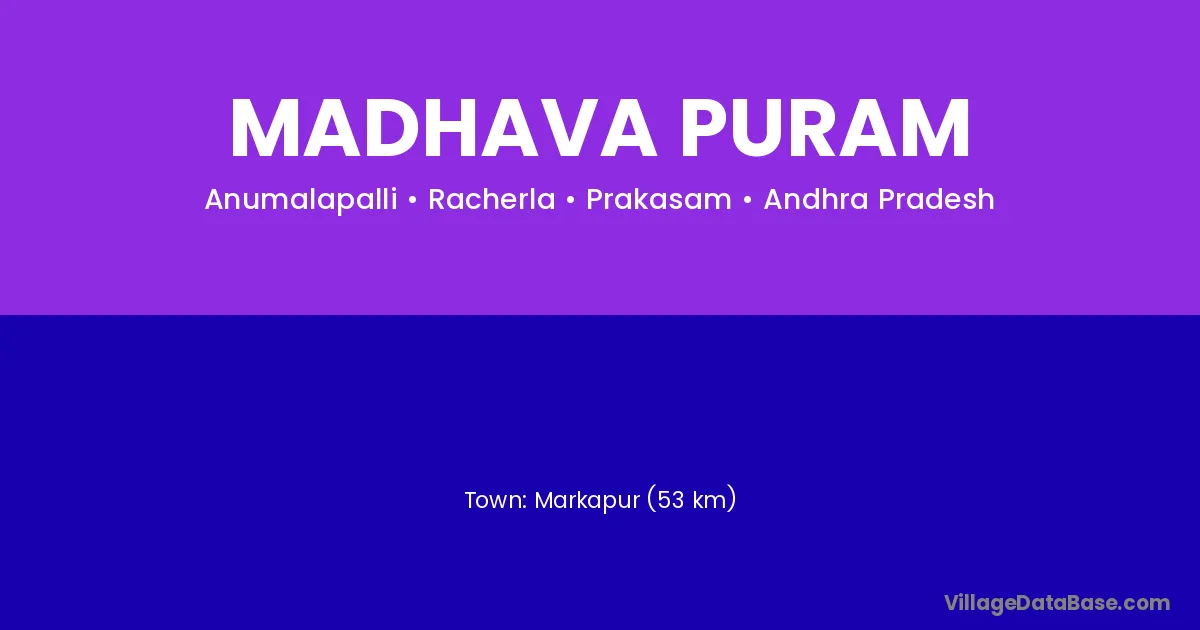 MADHAVA PURAM

Anumalapalli • Racherla • Prakasam • Andhra Pradesh

Town: Markapur (53 km)

VillageDataBase.com